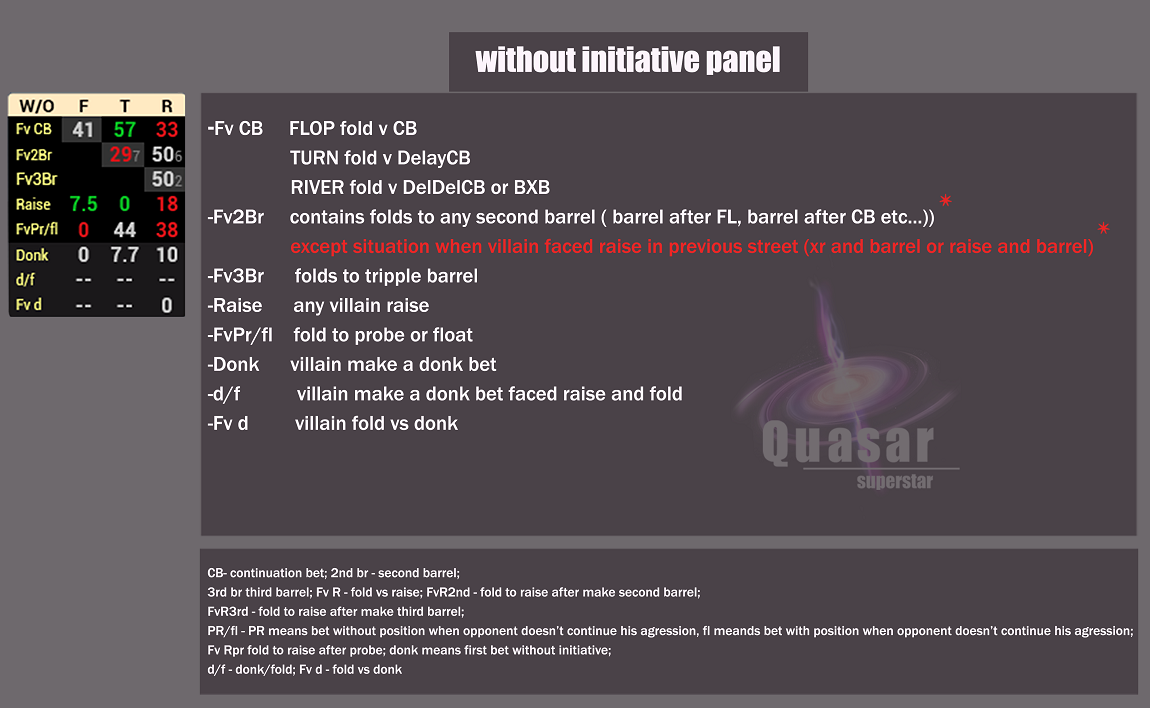 without initiative panel

| W/O | F | T | R |
|---|---|---|---|
| Fv CB | 41 | 57 | 33 |
| Fv2Br | | 29 7 | 50 6 |
| Fv3Br | | | 50 2 |
| Raise | 7.5 | 0 | 18 |
| FvPr/fl | 0 | 44 | 38 |
| Donk | 0 | 7.7 | 10 |
| d/f | -- | -- | -- |
| Fv d | -- | -- | 0 |

-Fv CB FLOP fold v CB
TURN fold v DelayCB
RIVER fold v DelDelCB or BXB
-Fv2Br contains folds to any second barrel ( barrel after FL, barrel after CB etc...)) *
except situation when villain faced raise in previous street (xr and barrel or raise and barrel) *
-Fv3Br folds to tripple barrel
-Raise any villain raise
-FvPr/fl fold to probe or float
-Donk villain make a donk bet
-d/f villain make a donk bet faced raise and fold
-Fv d villain fold vs donk

Quasar
superstar

CB- continuation bet; 2nd br - second barrel;
3rd br third barrel; Fv R - fold vs raise; FvR2nd - fold to raise after make second barrel;
FvR3rd - fold to raise after make third barrel;
PR/fl - PR means bet without position when opponent doesn't continue his agression, fl meands bet with position when opponent doesn't continue his agression;
Fv Rpr fold to raise after probe; donk means first bet without initiative;
d/f - donk/fold; Fv d - fold vs donk